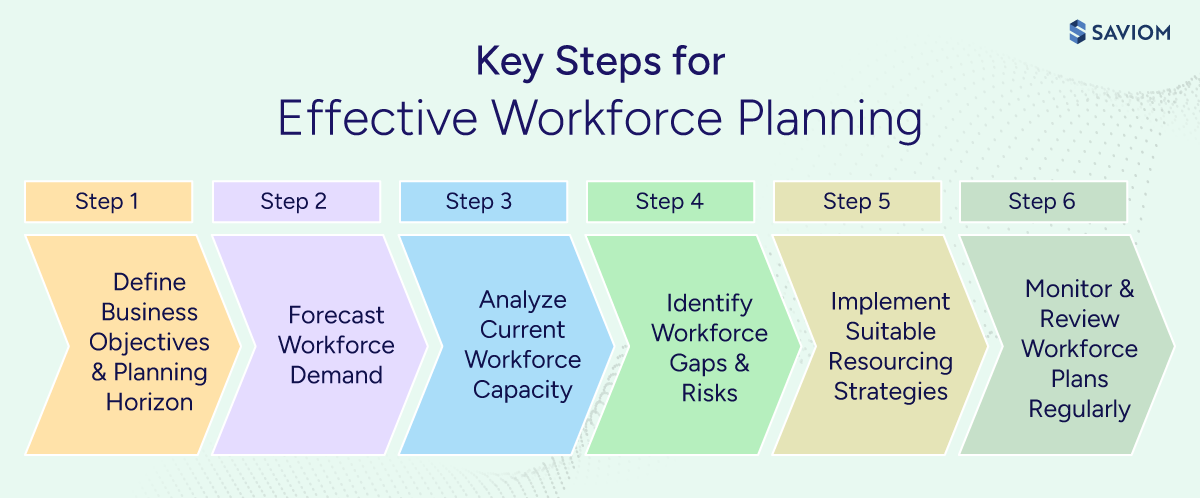 SAVIOM

Key Steps for
Effective Workforce Planning

Step 1

Define Business Objectives & Planning Horizon

Step 2

Forecast Workforce Demand

Step 3

Analyze Current Workforce Capacity

Step 4

Identify Workforce Gaps & Risks

Step 5

Implement Suitable Resourcing Strategies

Step 6

Monitor & Review Workforce Plans Regularly